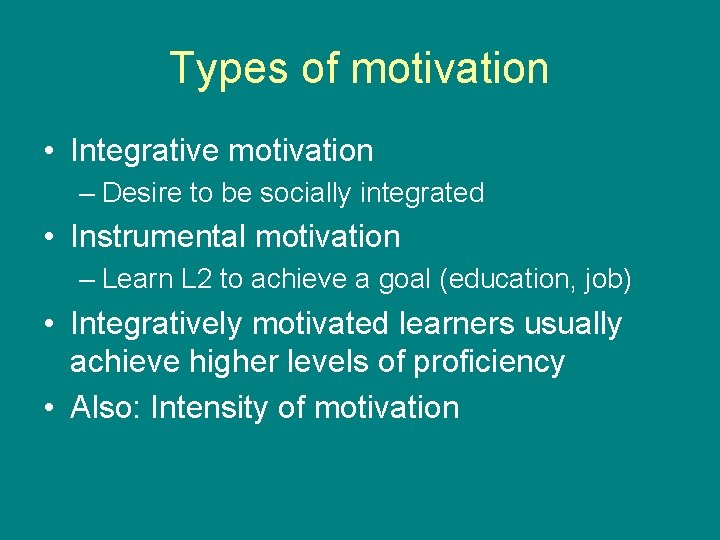 Types of motivation

• Integrative motivation
– Desire to be socially integrated
• Instrumental motivation
– Learn L2 to achieve a goal (education, job)
• Integratively motivated learners usually achieve higher levels of proficiency
• Also: Intensity of motivation